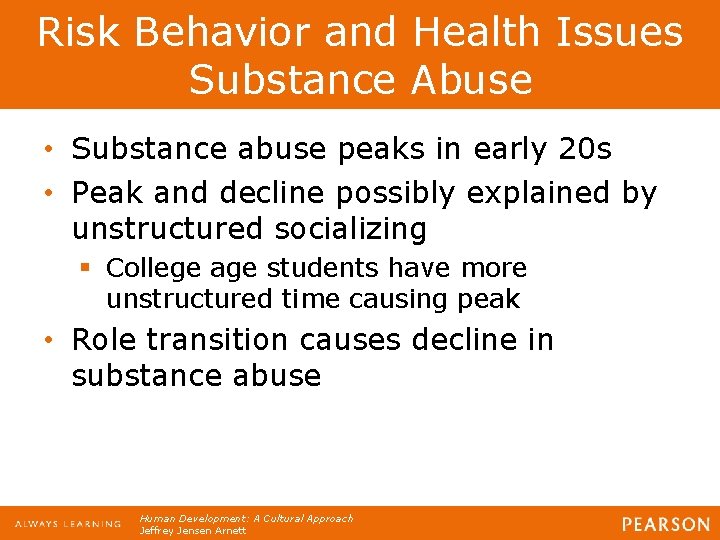 Risk Behavior and Health Issues
Substance Abuse

• Substance abuse peaks in early 20s
• Peak and decline possibly explained by unstructured socializing
▪ College age students have more unstructured time causing peak
• Role transition causes decline in substance abuse

ALWAYS LEARNING
Human Development: A Cultural Approach
Jeffrey Jensen Arnett
PEARSON